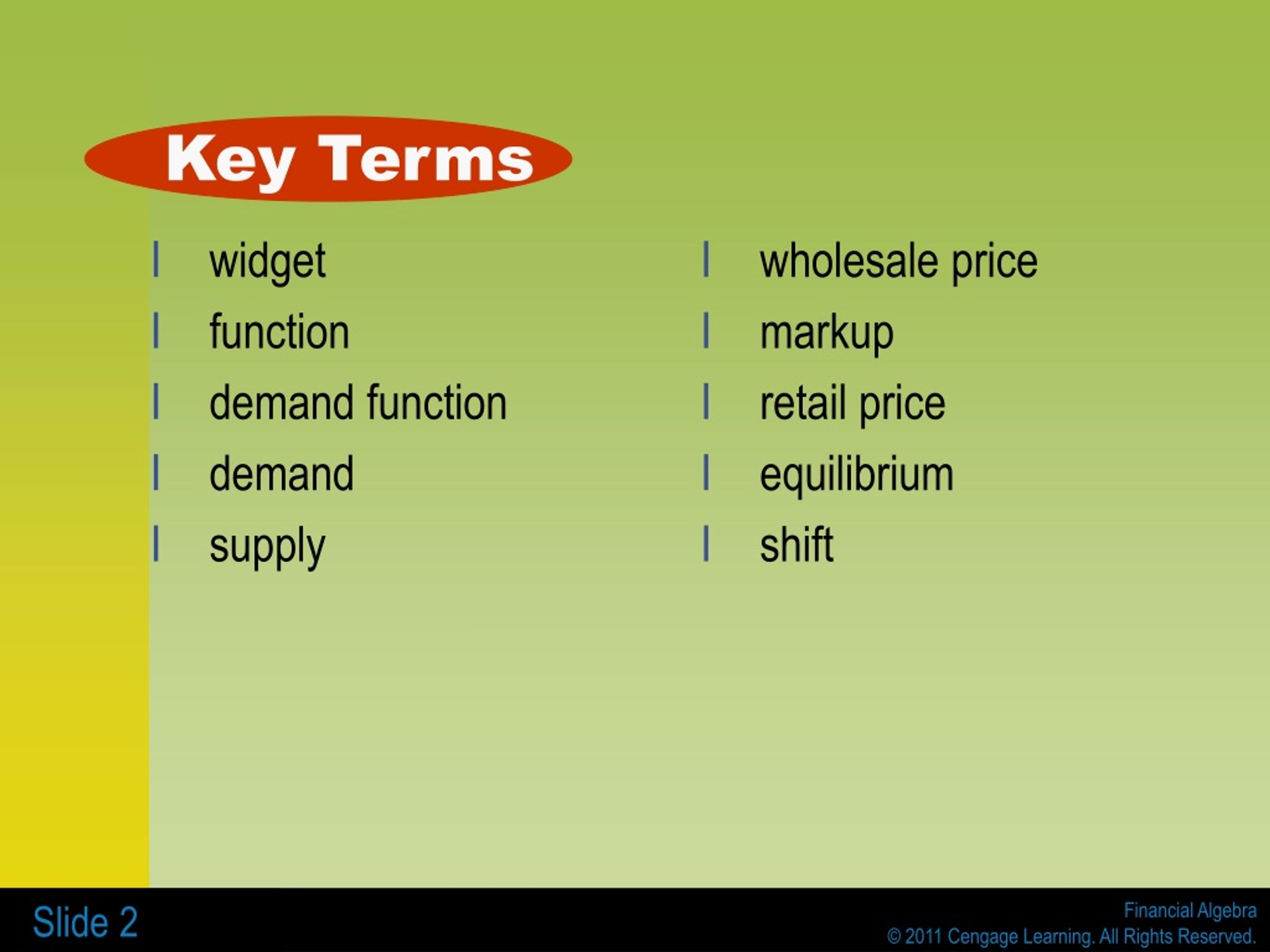 Key Terms

l widget
l function
l demand function
l demand
l supply

l wholesale price
l markup
l retail price
l equilibrium
l shift

Slide 2

Financial Algebra
© 2011 Cengage Learning. All Rights Reserved.